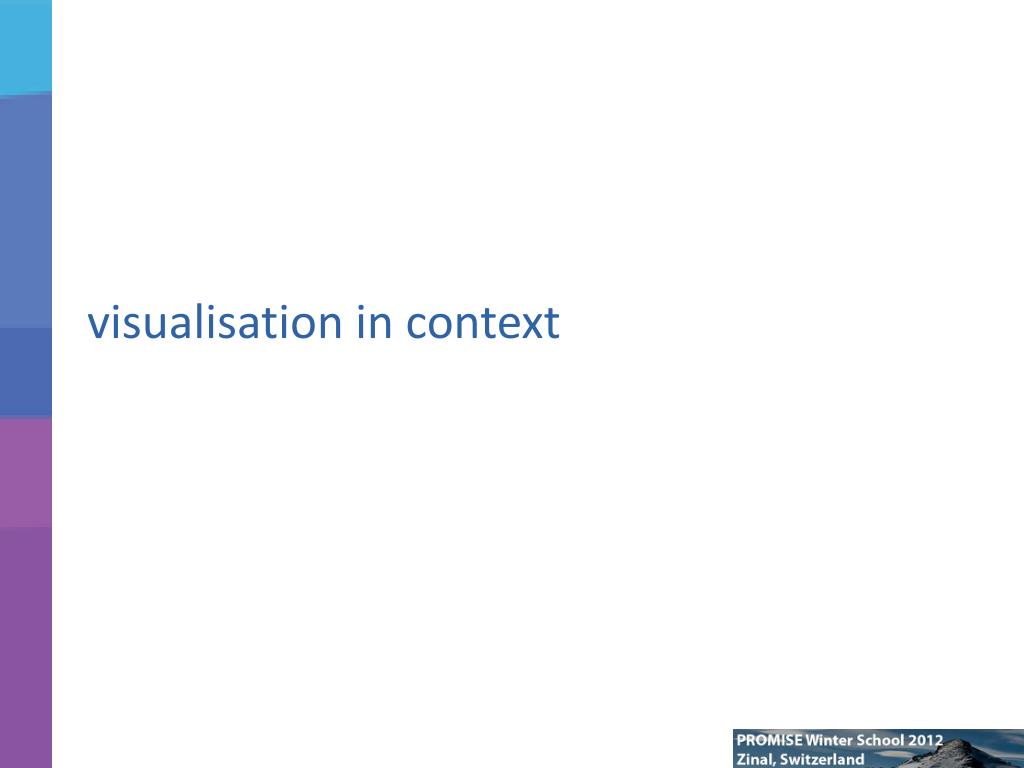 visualisation in context

PROMISE Winter School 2012
Zinal, Switzerland